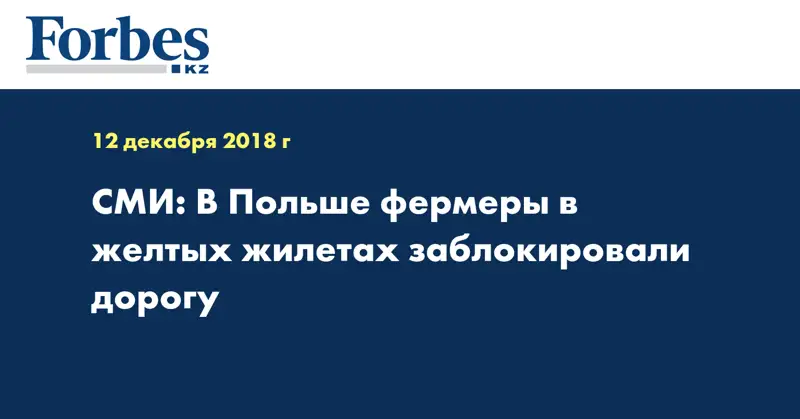 Forbes
KZ

12 декабря 2018 г

СМИ: В Польше фермеры в желтых жилетах заблокировали дорогу